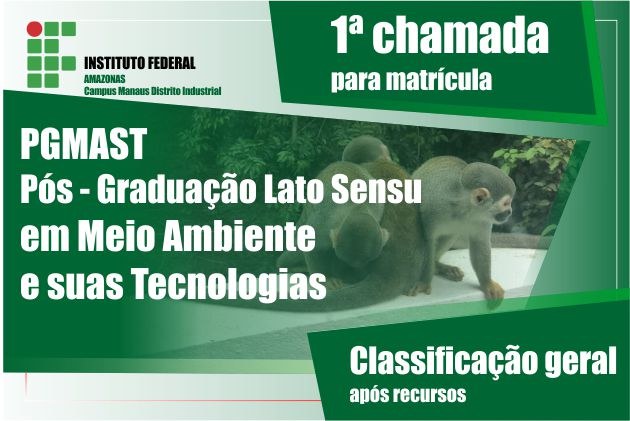 INSTITUTO FEDERAL
AMAZONAS
Campus Manaus Distrito Industrial

1ª chamada
para matrícula

PGMAST
Pós - Graduação Lato Sensu em Meio Ambiente e suas Tecnologias

Classificação geral
após recursos